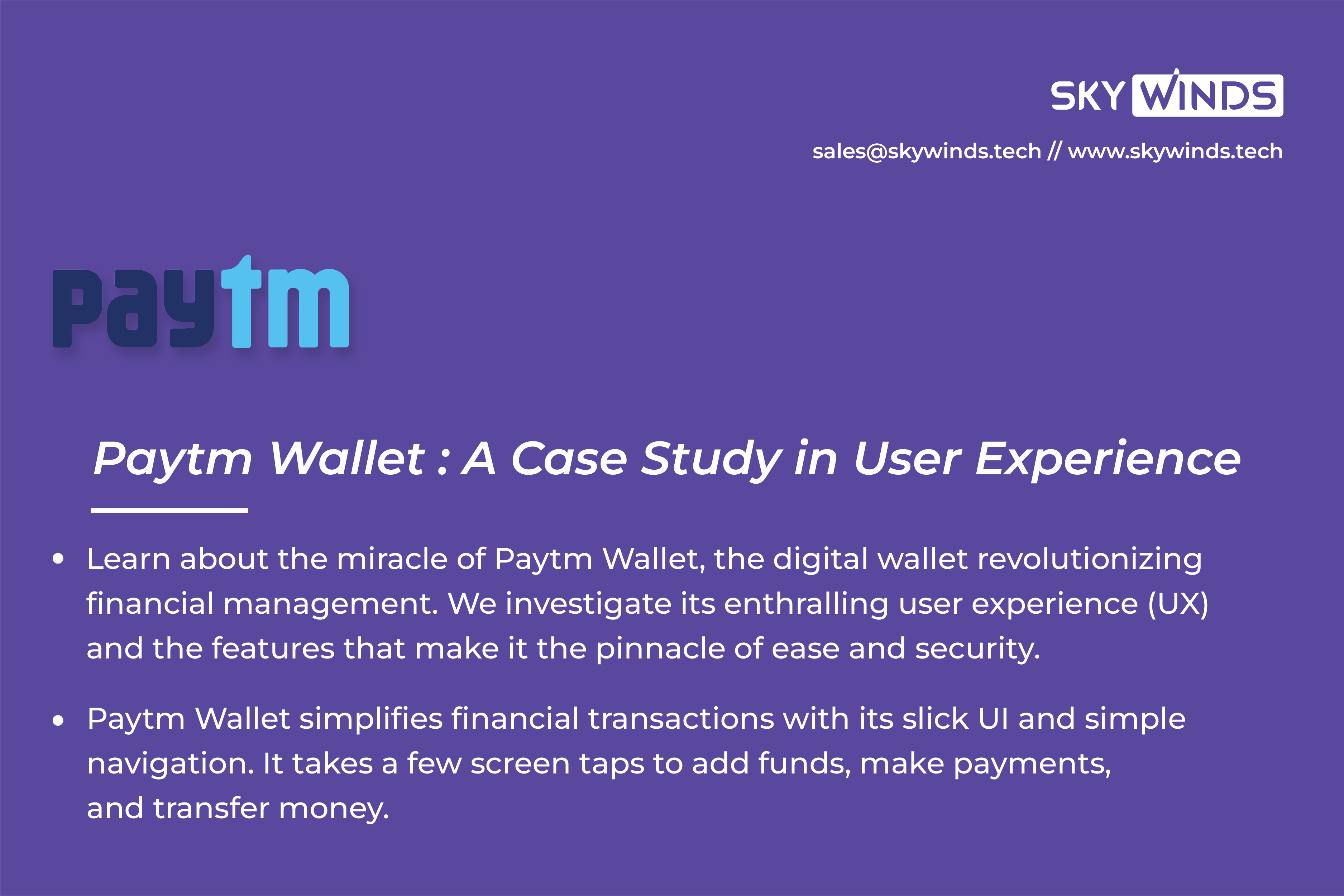 SKY WINDS

sales@skywinds.tech // www.skywinds.tech

paytm

Paytm Wallet : A Case Study in User Experience

• Learn about the miracle of Paytm Wallet, the digital wallet revolutionizing financial management. We investigate its enthralling user experience (UX) and the features that make it the pinnacle of ease and security.

• Paytm Wallet simplifies financial transactions with its slick UI and simple navigation. It takes a few screen taps to add funds, make payments, and transfer money.